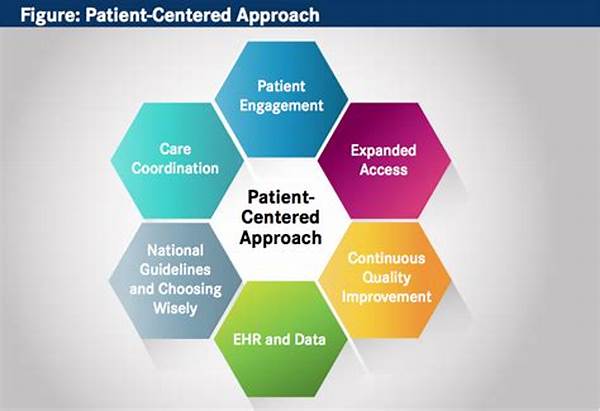 Figure: Patient-Centered Approach

Patient Engagement

Care Coordination

Expanded Access

Patient-Centered Approach

National Guidelines and Choosing Wisely

Continuous Quality Improvement

EHR and Data